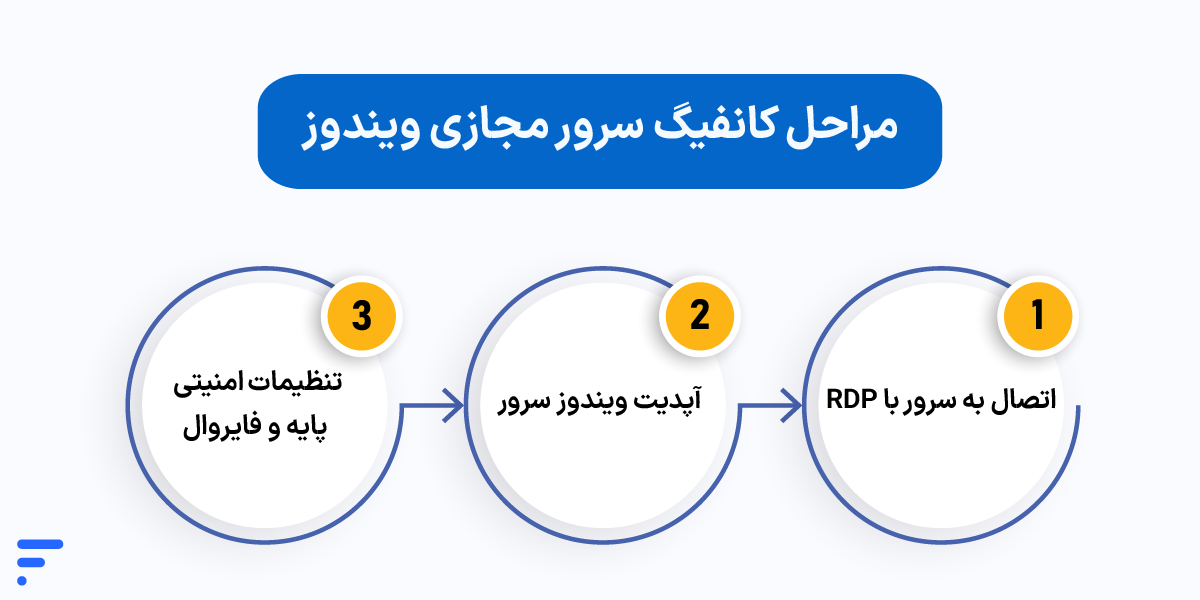 مراحل کانفیگ سرور مجازی ویندوز

1
اتصال به سرور با RDP

2
آپدیت ویندوز سرور

3
تنظیمات امنیتی پایه و فایروال